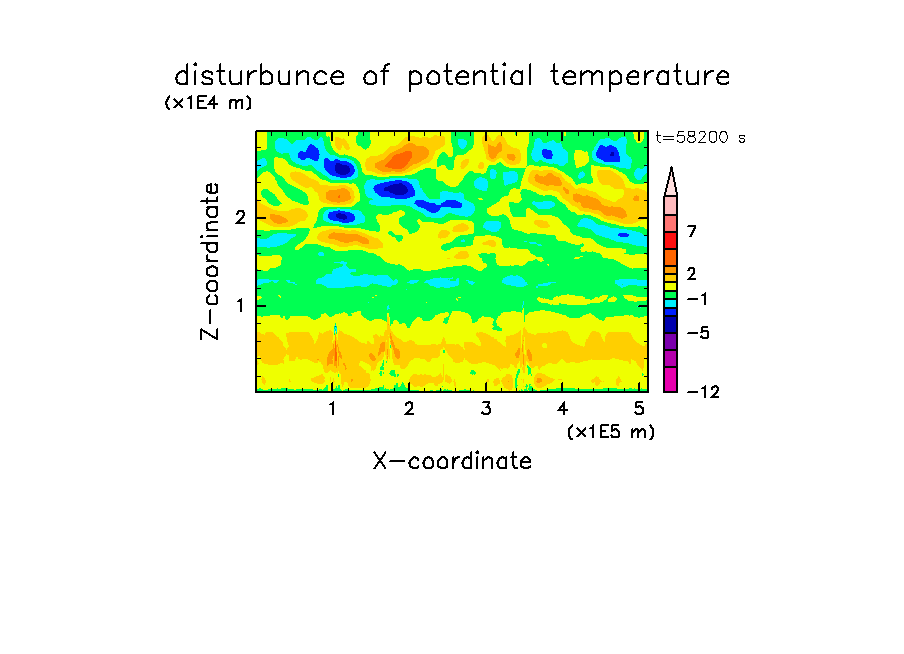 disturbunce of potential temperature

(x1E4 m)

t=58200 s

Z-coordinate

2

1

7

2

−1

−5

−12

1 2 3 4 5

(x1E5 m)

X-coordinate